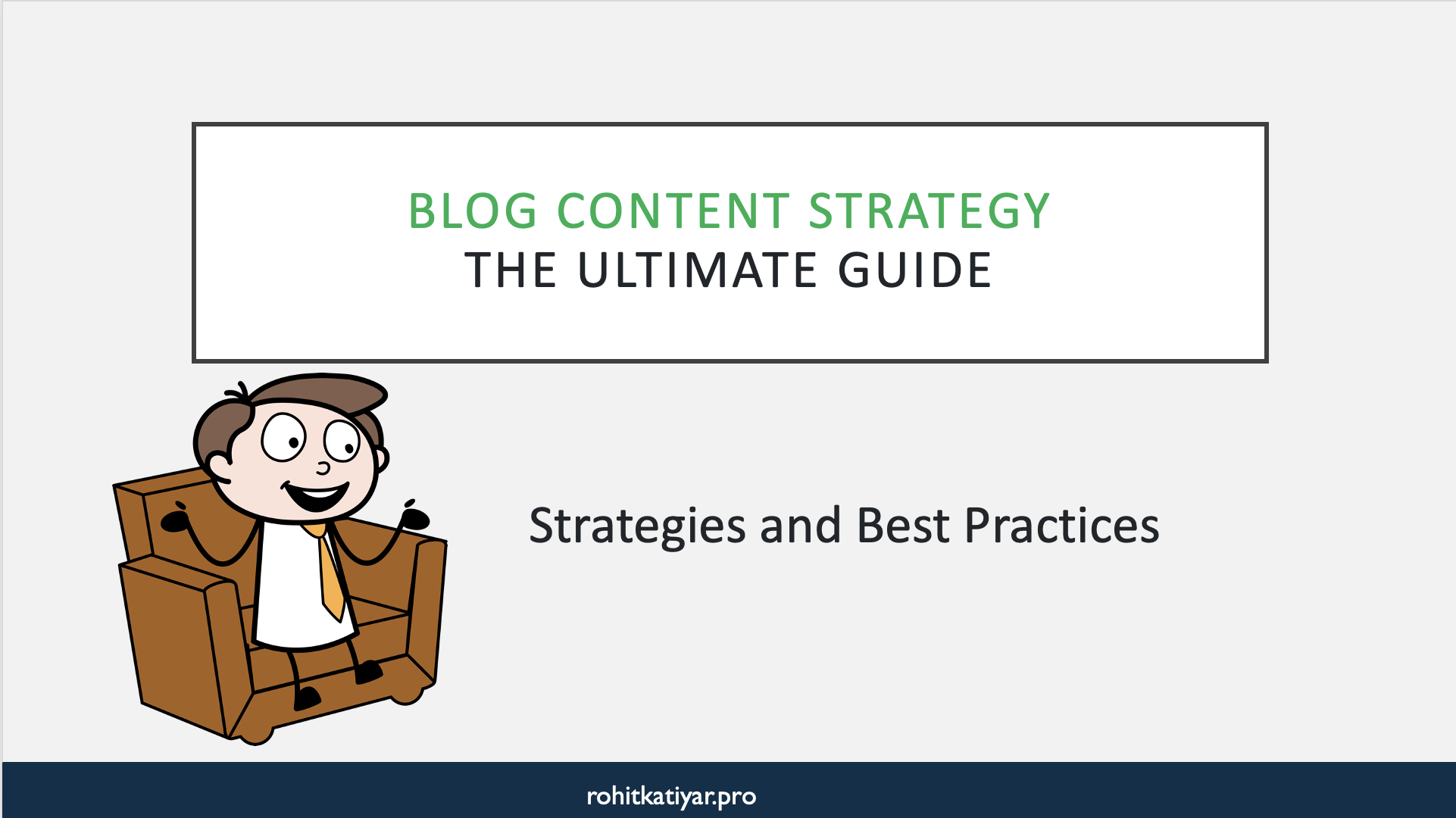 BLOG CONTENT STRATEGY
THE ULTIMATE GUIDE

Strategies and Best Practices

rohitkatiyar.pro